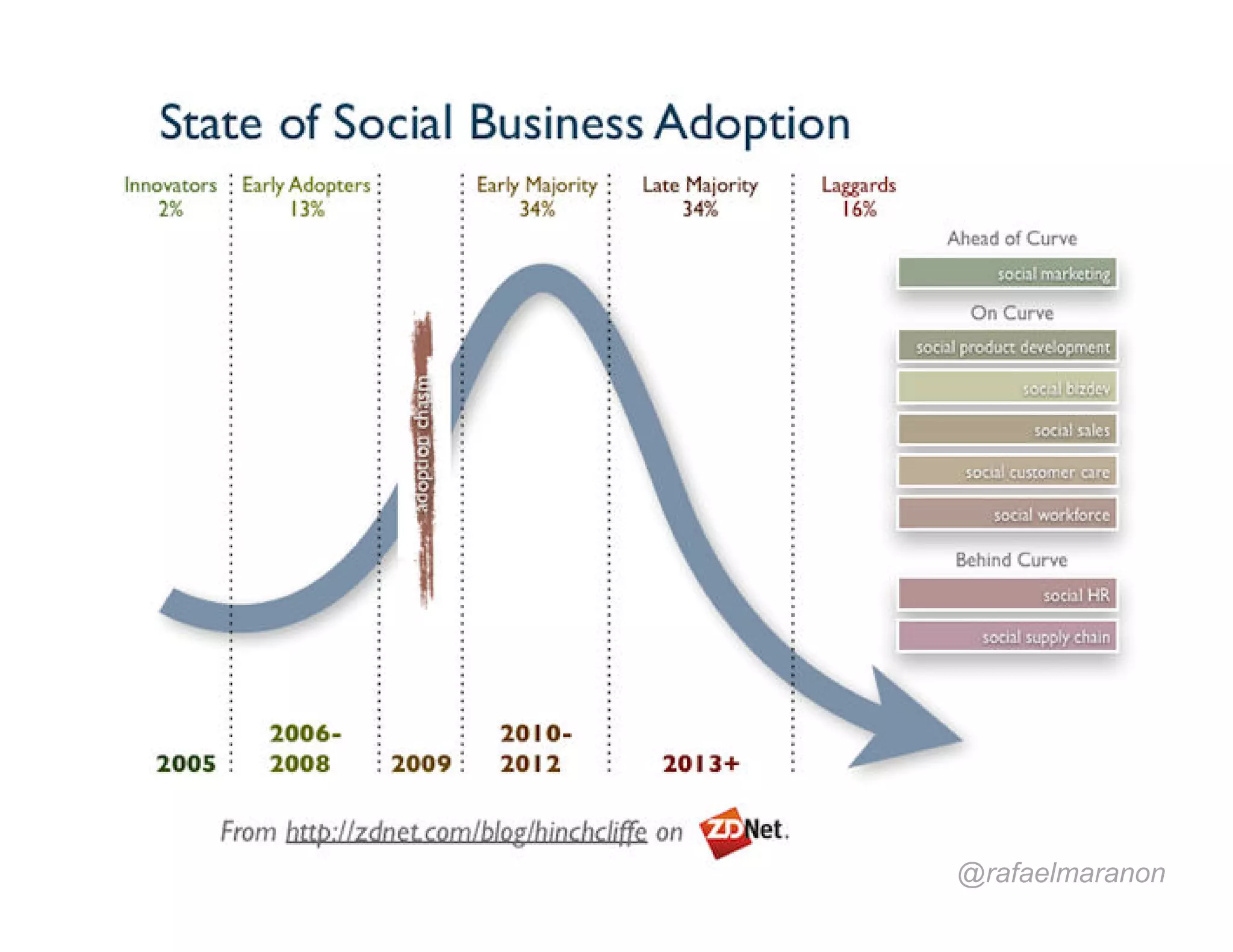 State of Social Business Adoption

Innovators 2%

Early Adopters 13%

Early Majority 34%

Late Majority 34%

Laggards 16%

adoption chasm

Ahead of Curve

social marketing

On Curve

social product development

social bizdev

social sales

social customer care

social workforce

Behind Curve

social HR

social supply chain

2005

2006-2008

2009

2010-2012

2013+

From http://zdnet.com/blog/hinchcliffe on ZDNet.

@rafaelmaranon